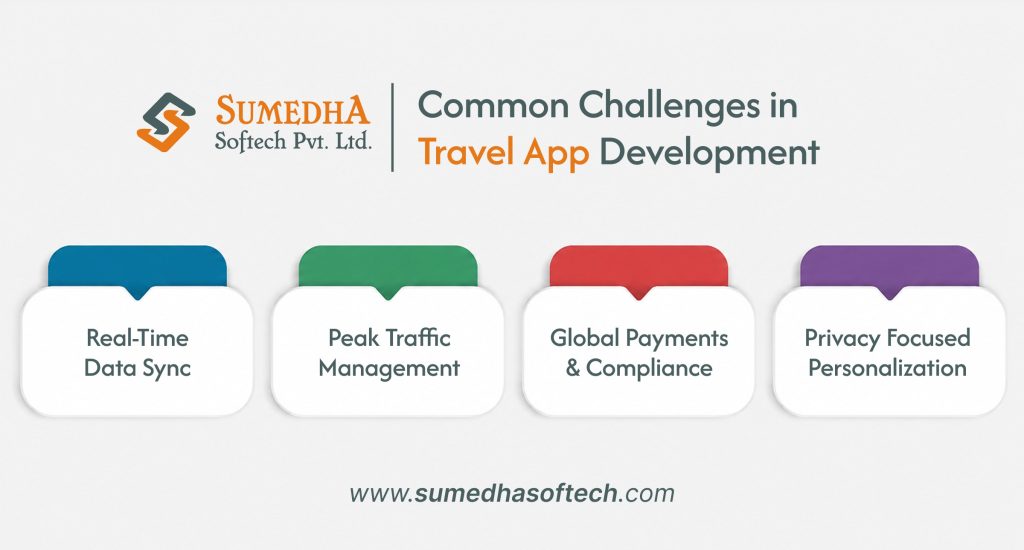 SUMEDHA
Softech Pvt. Ltd.

Common Challenges in Travel App Development

Real-Time Data Sync

Peak Traffic Management

Global Payments & Compliance

Privacy Focused Personalization

www.sumedhasoftech.com